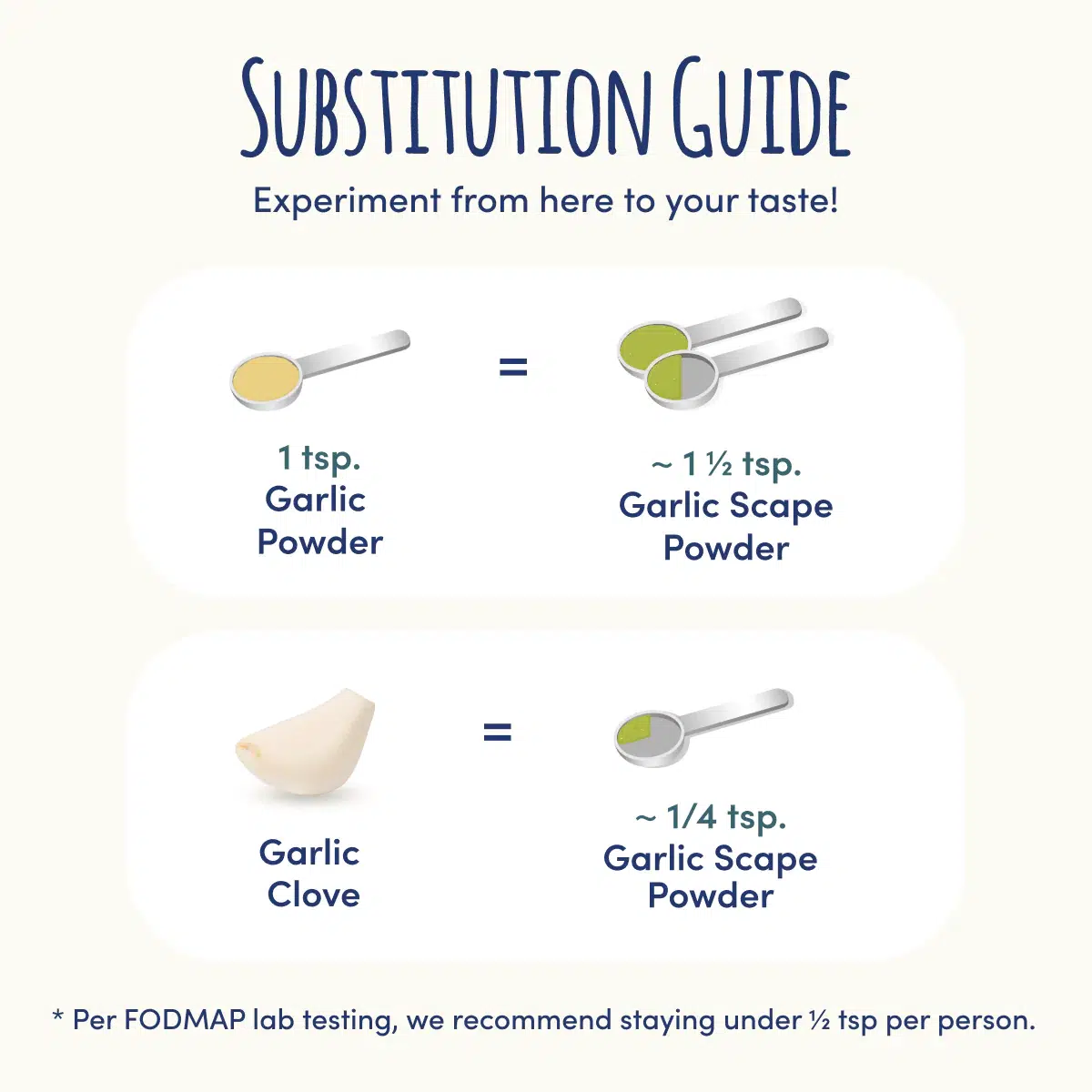 SUBSTITUTION GUIDE

Experiment from here to your taste!

1 tsp.
Garlic
Powder

=

~ 1 ½ tsp.
Garlic Scape
Powder

Garlic
Clove

=

~ 1/4 tsp.
Garlic Scape
Powder

* Per FODMAP lab testing, we recommend staying under ½ tsp per person.